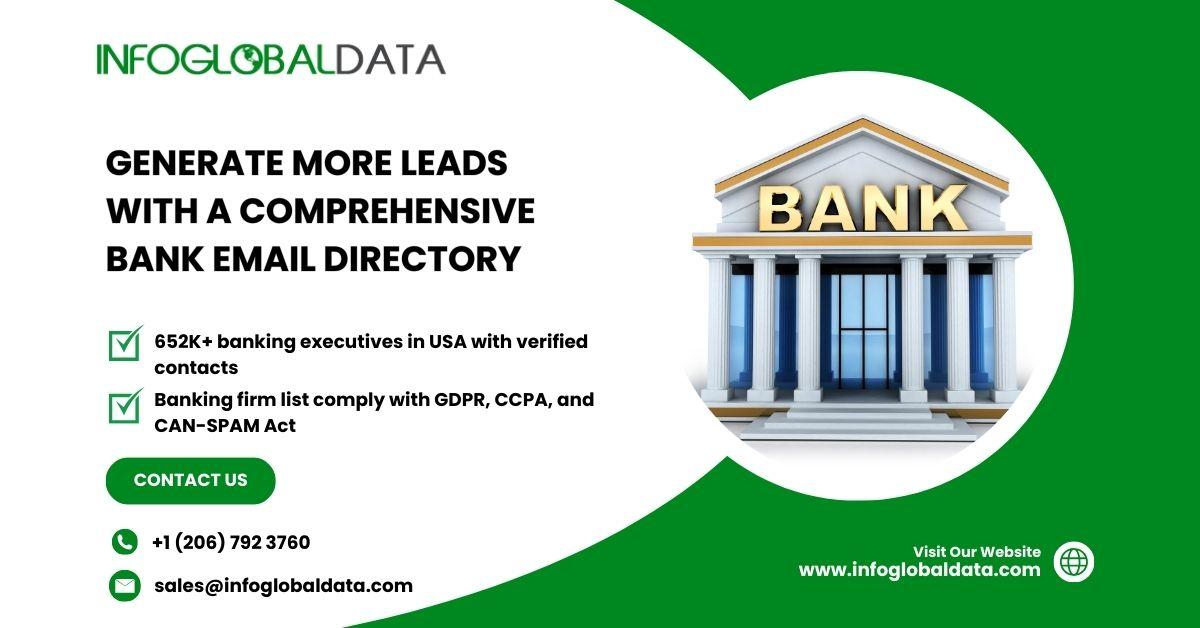 INFOGLOBALDATA

GENERATE MORE LEADS WITH A COMPREHENSIVE BANK EMAIL DIRECTORY

BANK

652K+ banking executives in USA with verified contacts

Banking firm list comply with GDPR, CCPA, and CAN-SPAM Act

CONTACT US

+1 (206) 792 3760

sales@infoglobaldata.com

Visit Our Website
www.infoglobaldata.com